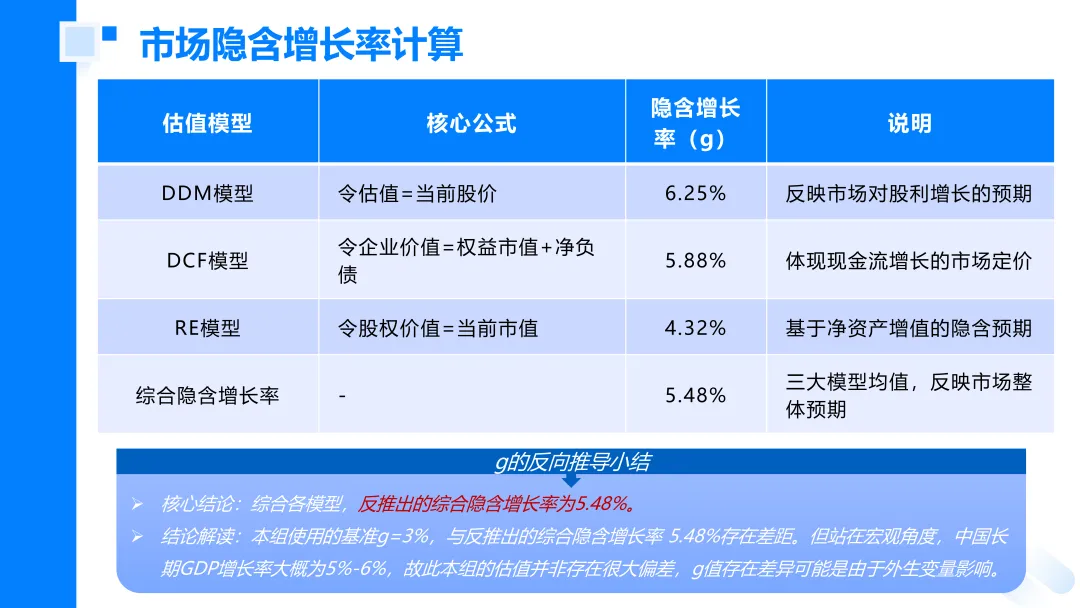 市场隐含增长率计算

| 估值模型 | 核心公式 | 隐含增长率（g） | 说明 |
|---|---|---|---|
| DDM模型 | 令估值=当前股价 | 6.25% | 反映市场对股利增长的预期 |
| DCF模型 | 令企业价值=权益市值+净负债 | 5.88% | 体现现金流增长的市场定价 |
| RE模型 | 令股权价值=当前市值 | 4.32% | 基于净资产增值的隐含预期 |
| 综合隐含增长率 | - | 5.48% | 三大模型均值，反映市场整体预期 |

g的反向推导小结

➢ 核心结论：综合各模型，反推出的综合隐含增长率为5.48%。

➢ 结论解读：本组使用的基准g=3%，与反推出的综合隐含增长率 5.48%存在差距。但站在宏观角度，中国长期GDP增长率大概为5%-6%，故此本组的估值并非存在很大偏差，g值存在差异可能是由于外生变量影响。